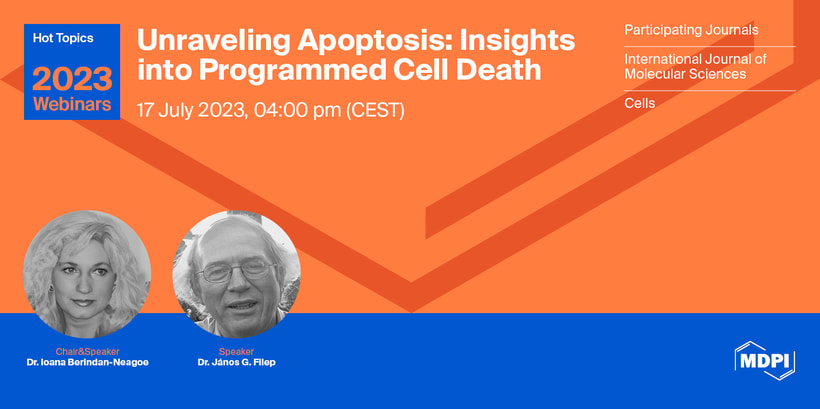 Hot Topics
2023
Webinars

Unraveling Apoptosis: Insights into Programmed Cell Death

17 July 2023, 04:00 pm (CEST)

Participating Journals

International Journal of Molecular Sciences

Cells

Chair&Speaker
Dr. Ioana Berindan-Neagoe

Speaker
Dr. János G. Filep

MDPI